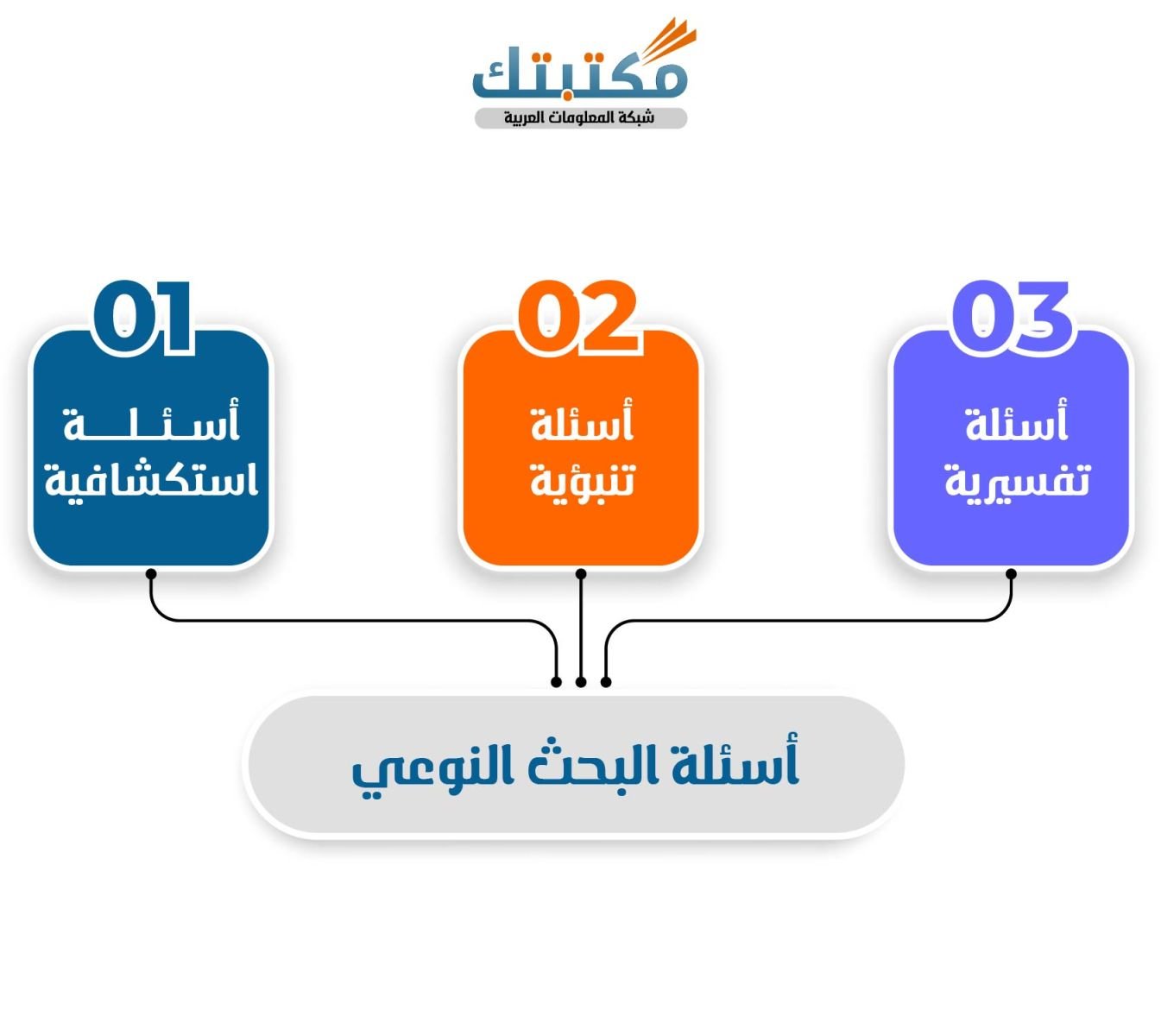 مكتبتك
شبكة المعلومات العربية

01
أسئلة استكشافية

02
أسئلة تنبؤية

03
أسئلة تفسيرية

أسئلة البحث النوعي